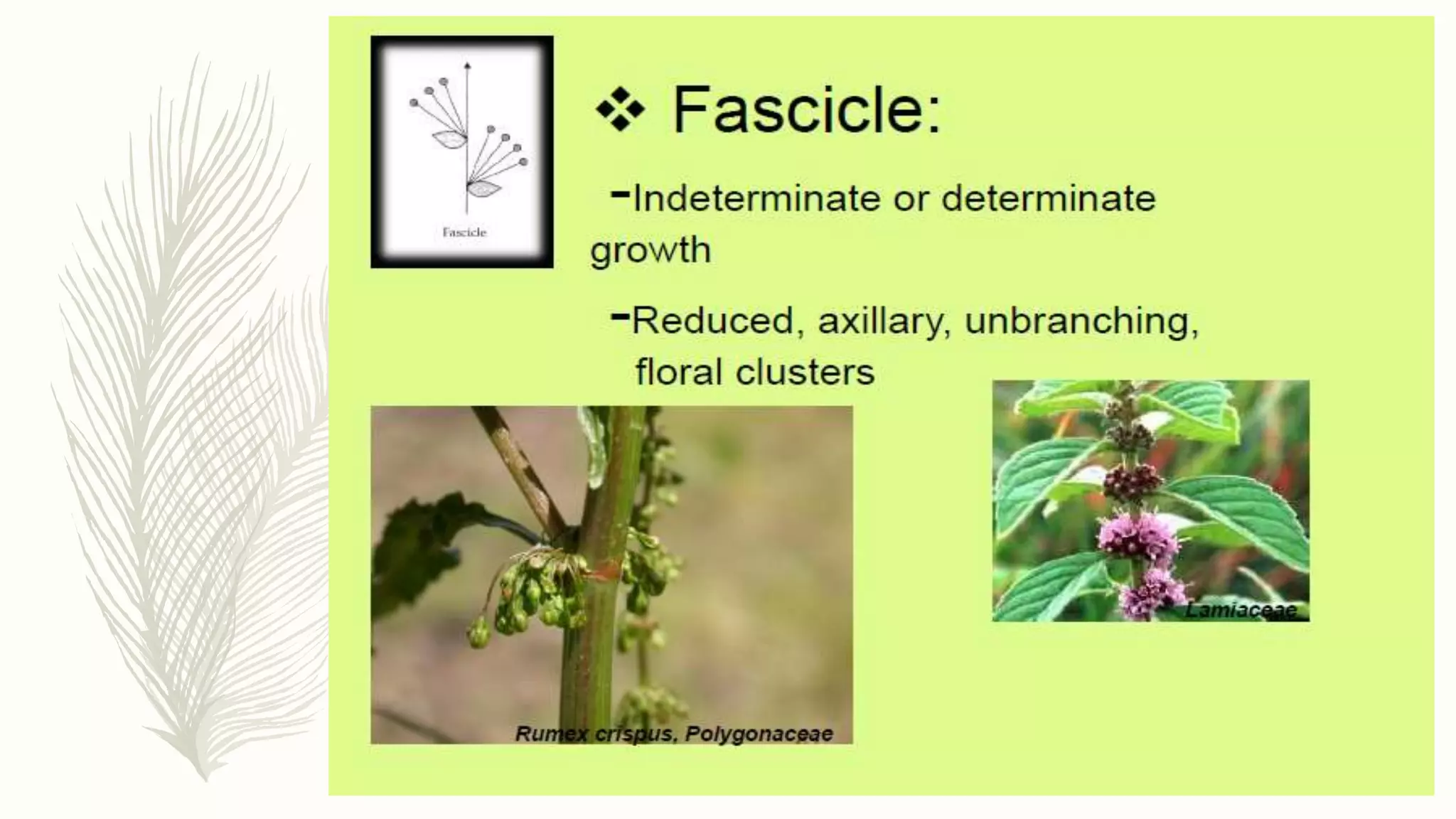 Fascicle

❖ Fascicle:

-Indeterminate or determinate growth

-Reduced, axillary, unbranching, floral clusters

Rumex crispus, Polygonaceae

Lamiaceae